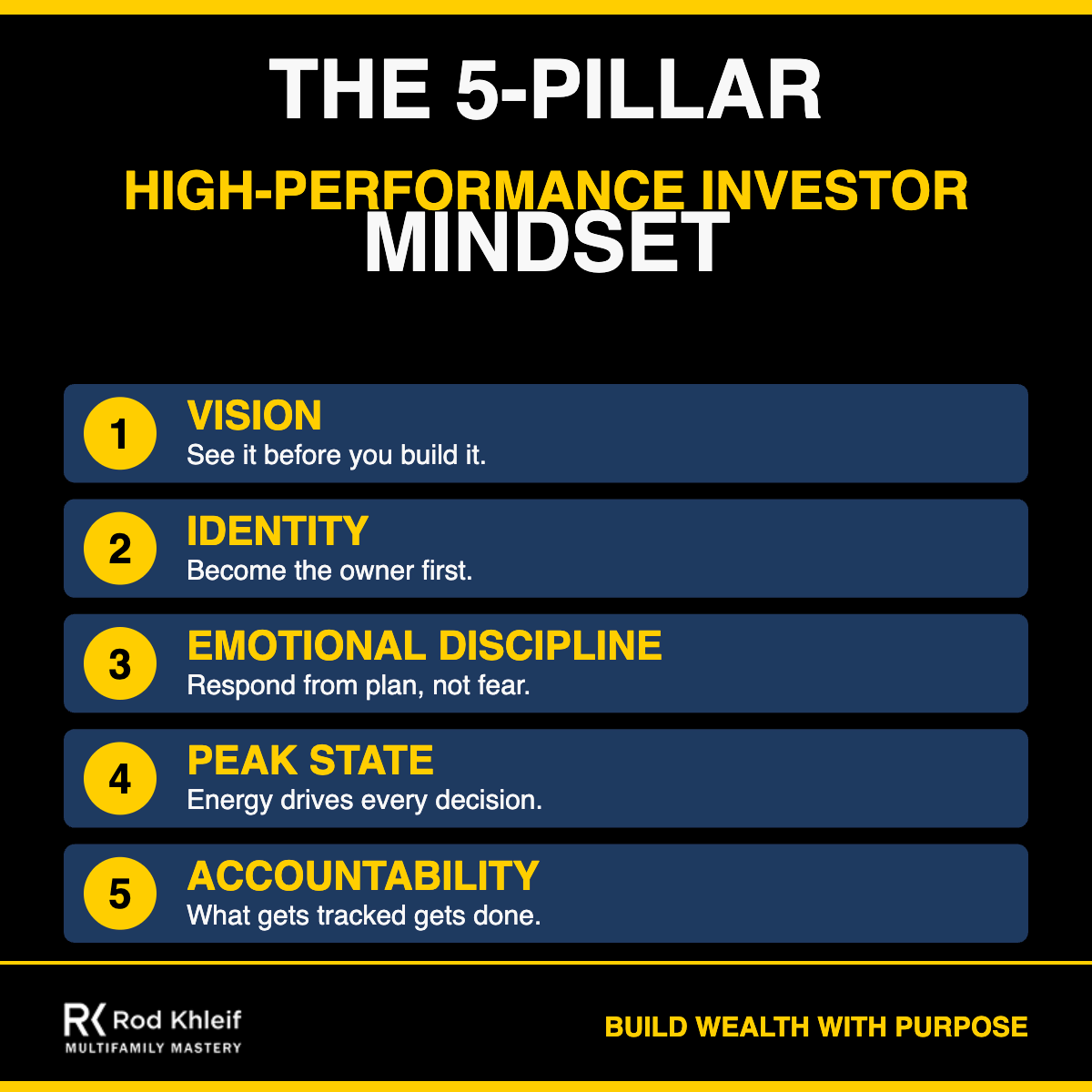 THE 5-PILLAR

HIGH-PERFORMANCE INVESTOR
MINDSET

1 VISION
See it before you build it.

2 IDENTITY
Become the owner first.

3 EMOTIONAL DISCIPLINE
Respond from plan, not fear.

4 PEAK STATE
Energy drives every decision.

5 ACCOUNTABILITY
What gets tracked gets done.

RK Rod Khleif
MULTIFAMILY MASTERY

BUILD WEALTH WITH PURPOSE